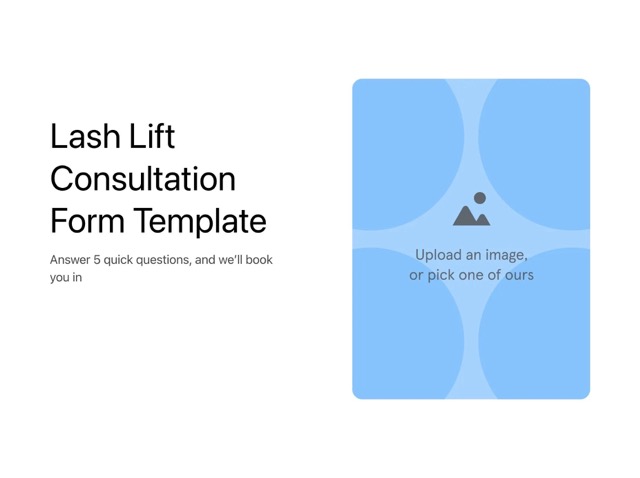 Lash Lift Consultation Form Template

Answer 5 quick questions, and we'll book you in

Upload an image, or pick one of ours